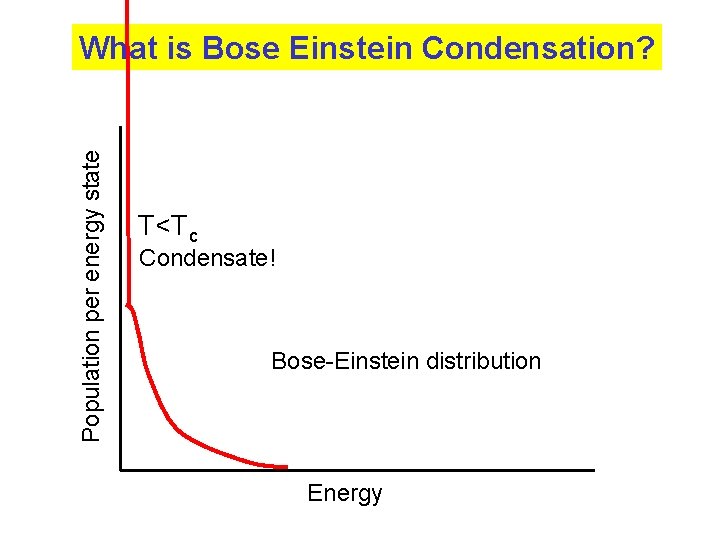 What is Bose Einstein Condensation?

Population per energy state

$T<T_c$
Condensate!

Bose-Einstein distribution

Energy